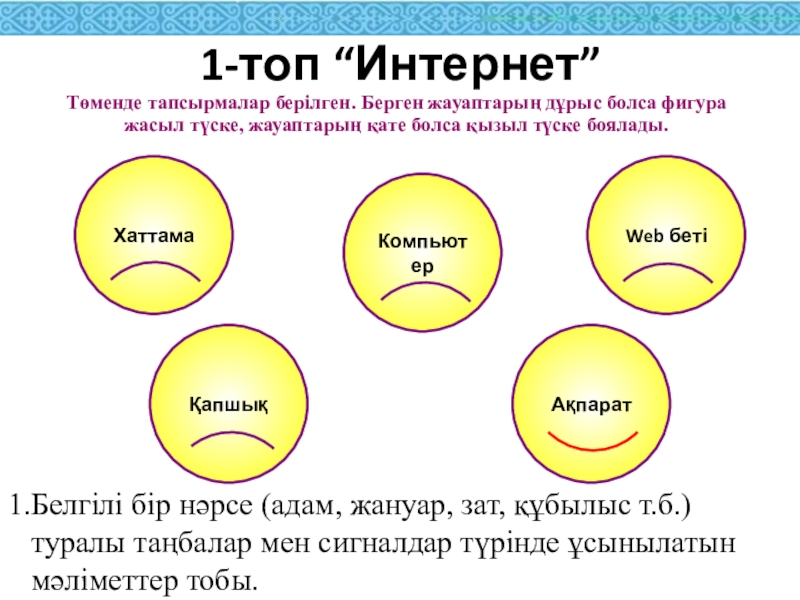 1-топ “Интернет”

Төменде тапсырмалар берілген. Берген жауаптарың дұрыс болса фигура жасыл түске, жауаптарың қате болса қызыл түске боялады.

Хаттама

Компьютер

Web беті

Қапшық

Ақпарат

1.Белгілі бір нәрсе (адам, жануар, зат, құбылыс т.б.) туралы таңбалар мен сигналдар түрінде ұсынылатын мәліметтер тобы.